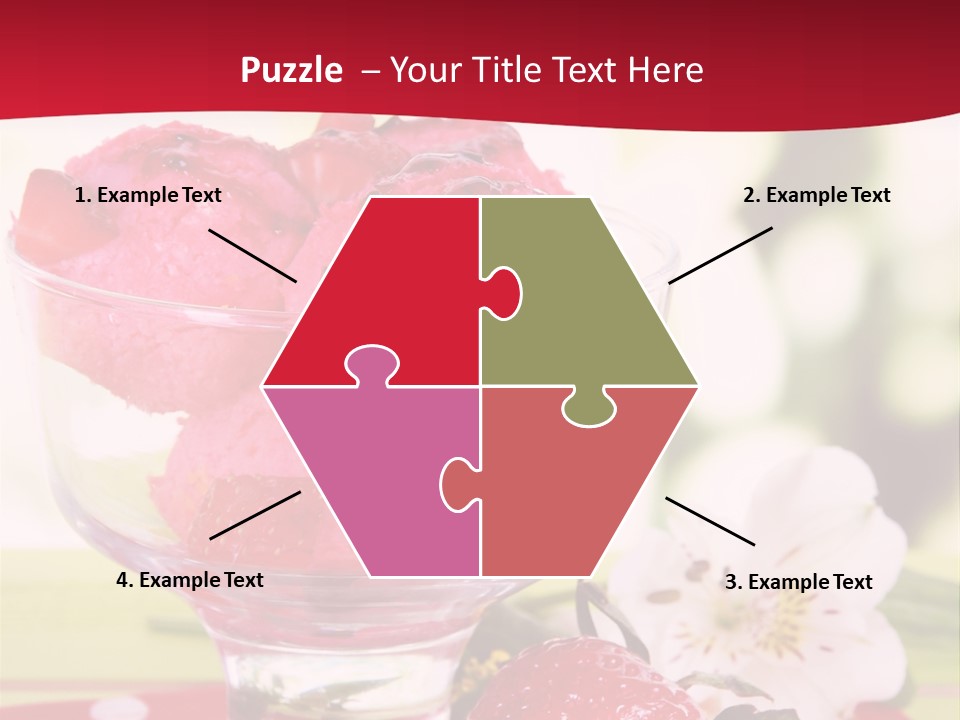 Puzzle – Your Title Text Here

1. Example Text

2. Example Text

4. Example Text

3. Example Text